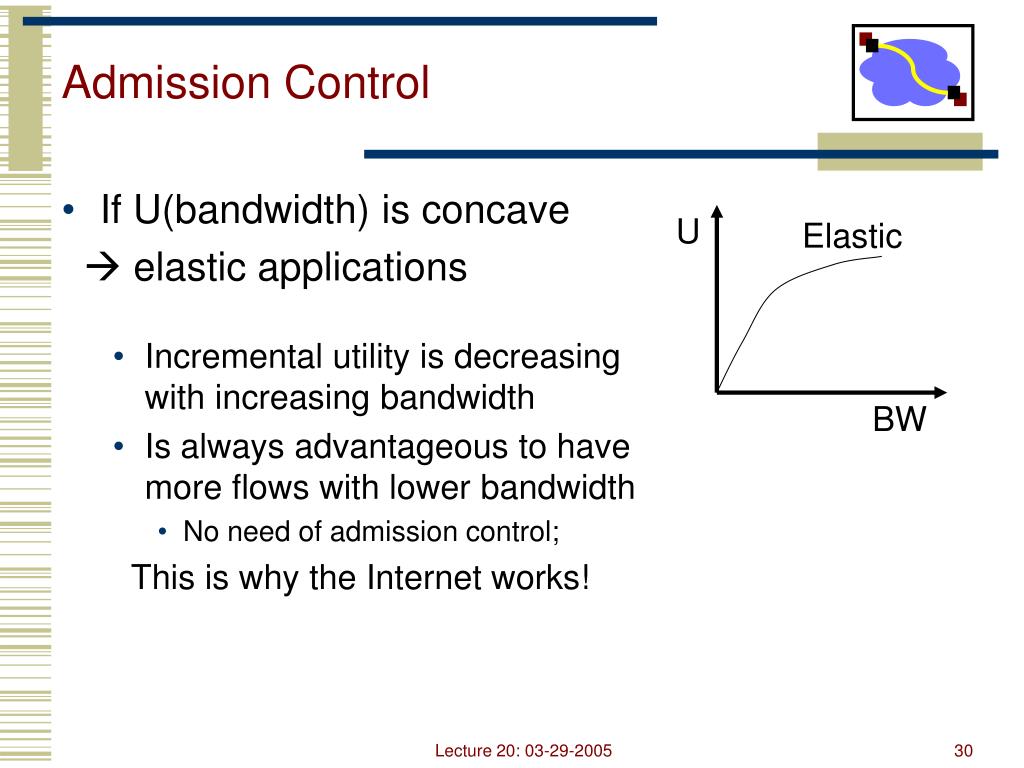 Admission Control

• If U(bandwidth) is concave
→ elastic applications

• Incremental utility is decreasing with increasing bandwidth
• Is always advantageous to have more flows with lower bandwidth
  • No need of admission control;

This is why the Internet works!

U

Elastic

BW

Lecture 20: 03-29-2005

30